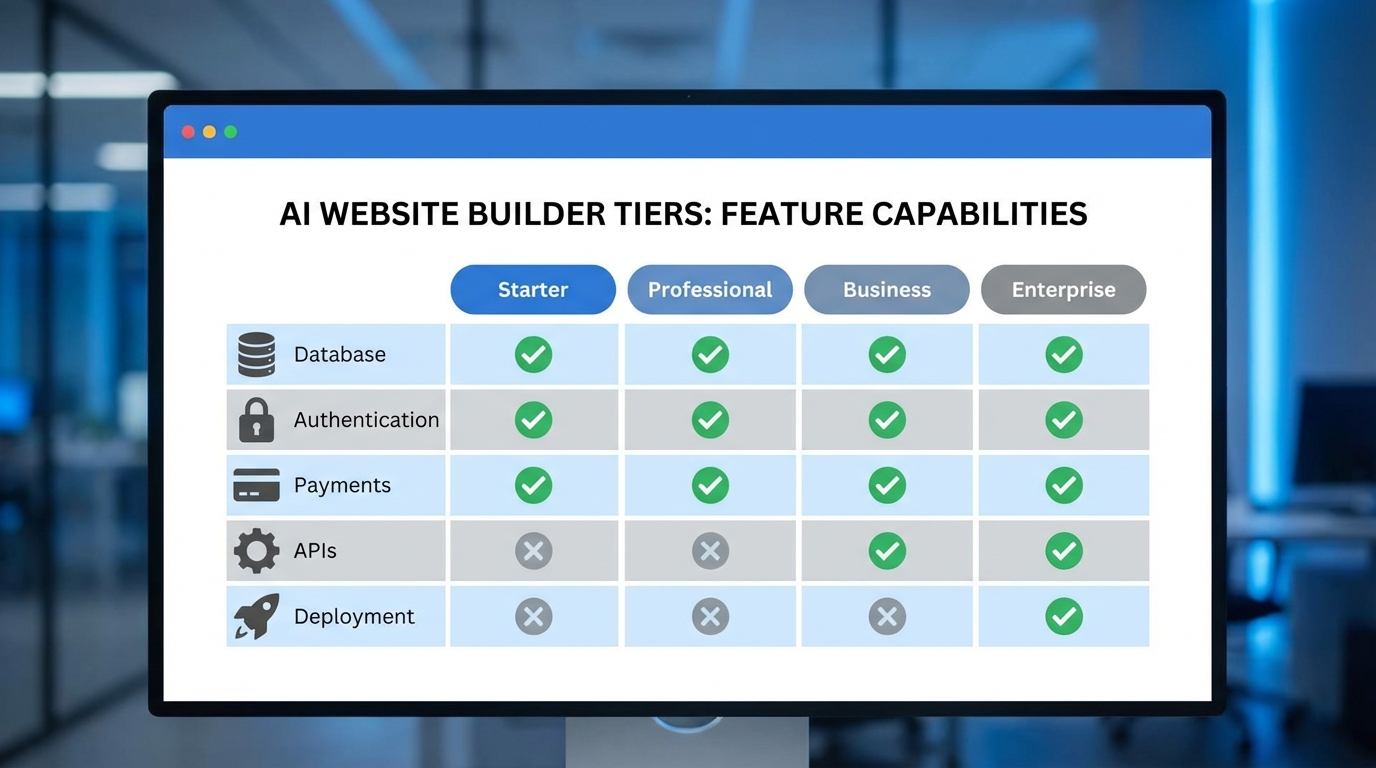 AI WEBSITE BUILDER TIERS: FEATURE CAPABILITIES

| | Starter | Professional | Business | Enterprise |
|---|---|---|---|---|
| Database | ✓ | ✓ | ✓ | ✓ |
| Authentication | ✓ | ✓ | ✓ | ✓ |
| Payments | ✓ | ✓ | ✓ | ✓ |
| APIs | ✗ | ✗ | ✓ | ✓ |
| Deployment | ✗ | ✗ | ✗ | ✓ |